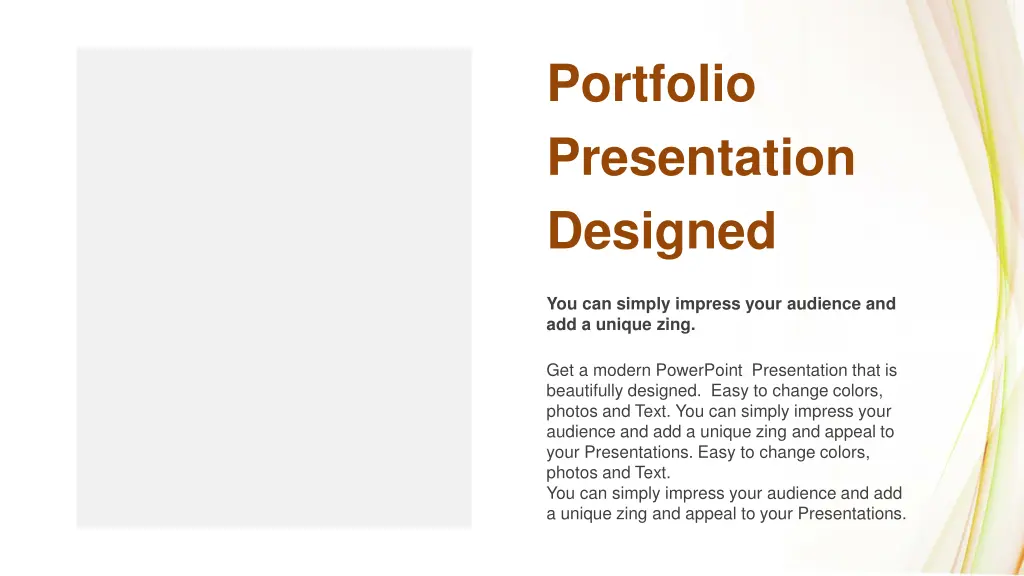 Portfolio Presentation Designed

You can simply impress your audience and add a unique zing.

Get a modern PowerPoint  Presentation that is beautifully designed.  Easy to change colors, photos and Text. You can simply impress your audience and add a unique zing and appeal to your Presentations. Easy to change colors, photos and Text.
You can simply impress your audience and add a unique zing and appeal to your Presentations.